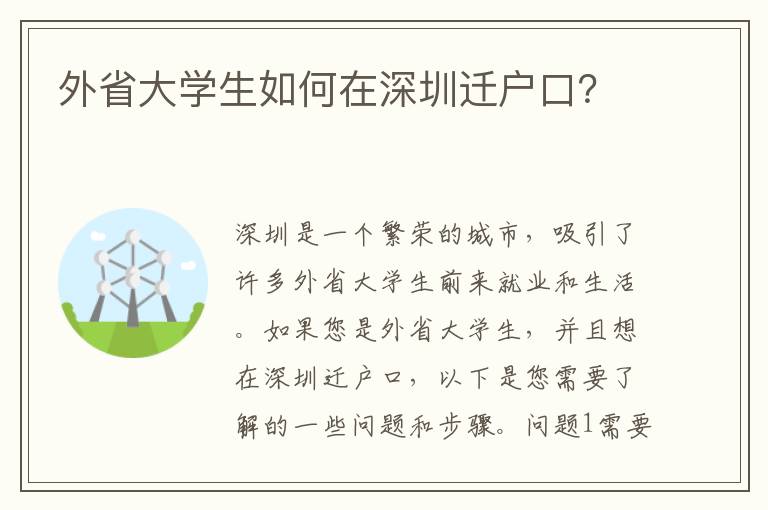 外省大学生如何在深圳迁户口？

深圳是一个繁荣的城市，吸引了许多外省大学生前来就业和生活。如果您是外省大学生，并且想在深圳迁户口，以下是您需要了解的一些问题和步骤。问题1需要